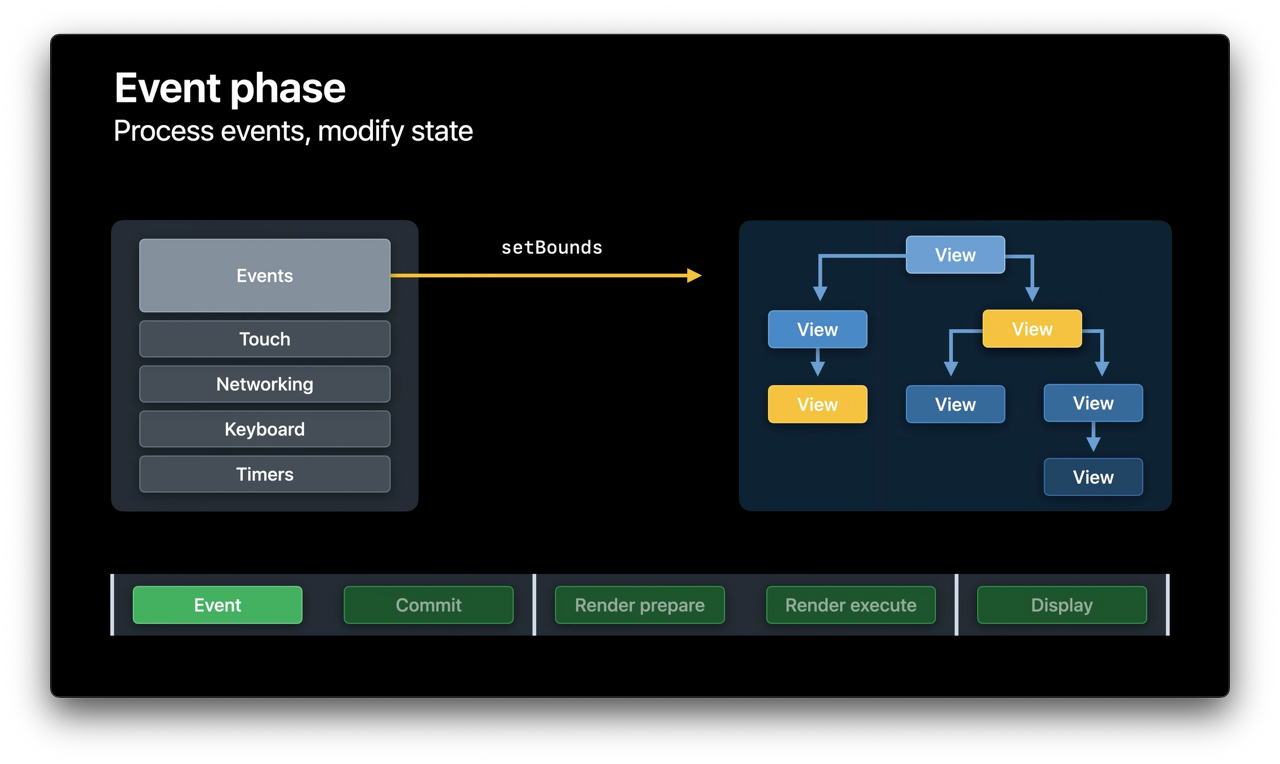 Event phase
Process events, modify state

Events
Touch
Networking
Keyboard
Timers

setBounds

View
View
View
View
View
View
View

Event
Commit
Render prepare
Render execute
Display